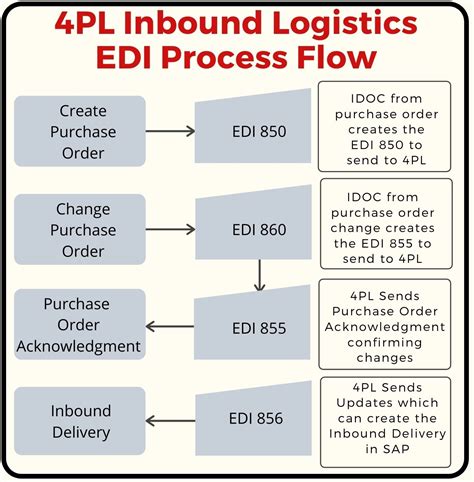 4PL Inbound Logistics EDI Process Flow

Create Purchase Order

EDI 850

IDOC from purchase order creates the EDI 850 to send to 4PL

Change Purchase Order

EDI 860

IDOC from purchase order change creates the EDI 855 to send to 4PL

Purchase Order Acknowledgment

EDI 855

4PL Sends Purchase Order Acknowledgment confirming changes

Inbound Delivery

EDI 856

4PL Sends Updates which can create the Inbound Delivery in SAP